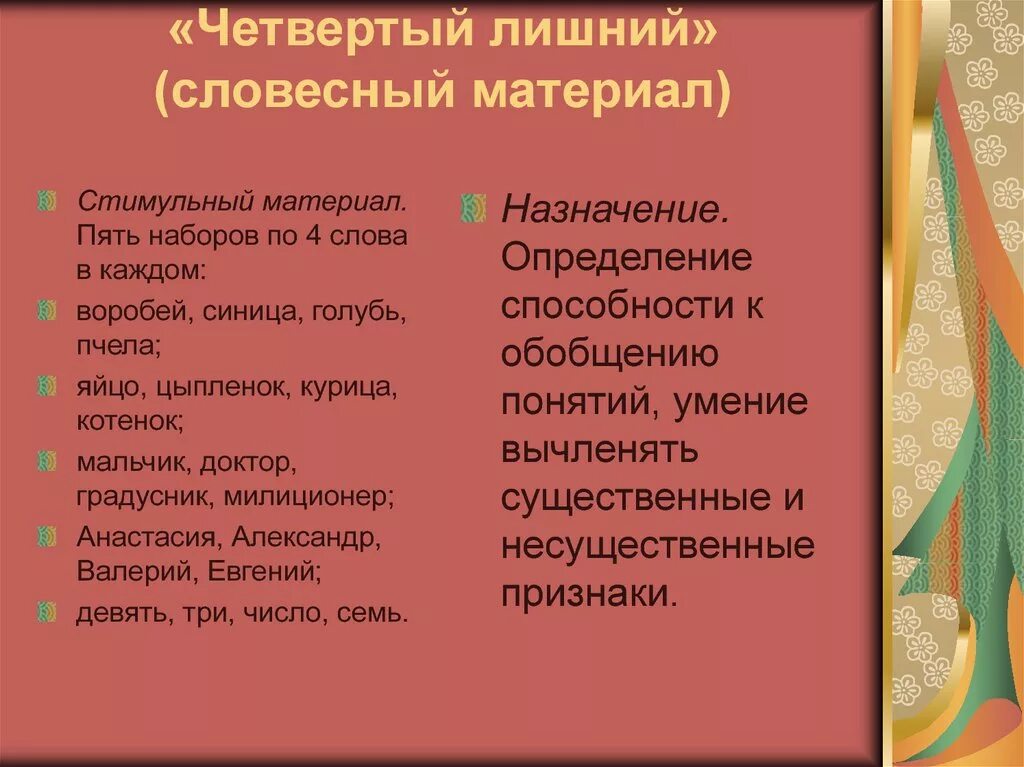 «Четвертый лишний» (словесный материал)

Стимульный материал. Пять наборов по 4 слова в каждом:

воробей, синица, голубь, пчела;

яйцо, цыпленок, курица, котенок;

мальчик, доктор, градусник, милиционер;

Анастасия, Александр, Валерий, Евгений;

девять, три, число, семь.

Назначение. Определение способности к обобщению понятий, умение вычленять существенные и несущественные признаки.